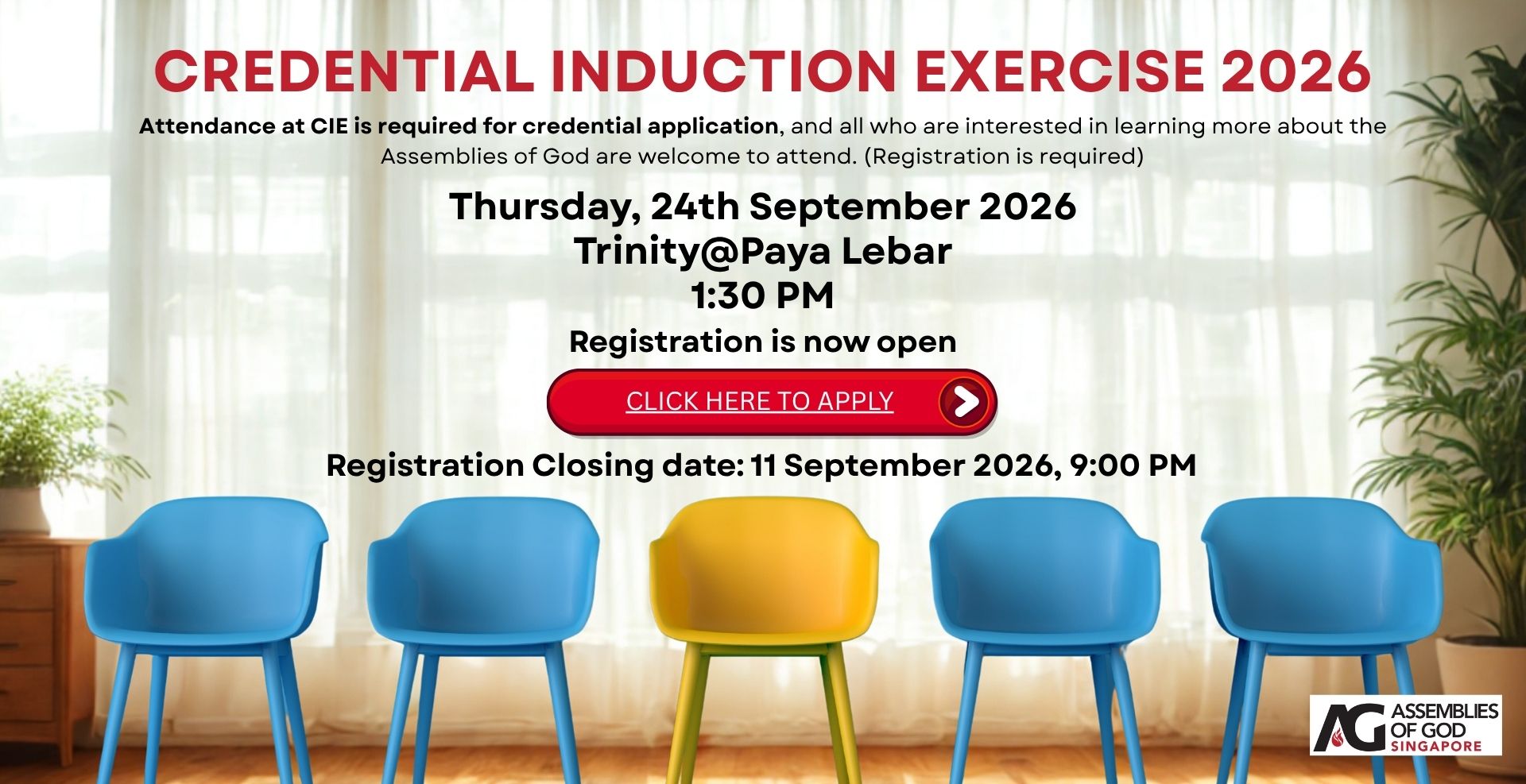 CREDENTIAL INDUCTION EXERCISE 2026

Attendance at CIE is required for credential application, and all who are interested in learning more about the Assemblies of God are welcome to attend. (Registration is required)

Thursday, 24th September 2026
Trinity@Paya Lebar
1:30 PM

Registration is now open

CLICK HERE TO APPLY

Registration Closing date: 11 September 2026, 9:00 PM

AG ASSEMBLIES OF GOD SINGAPORE